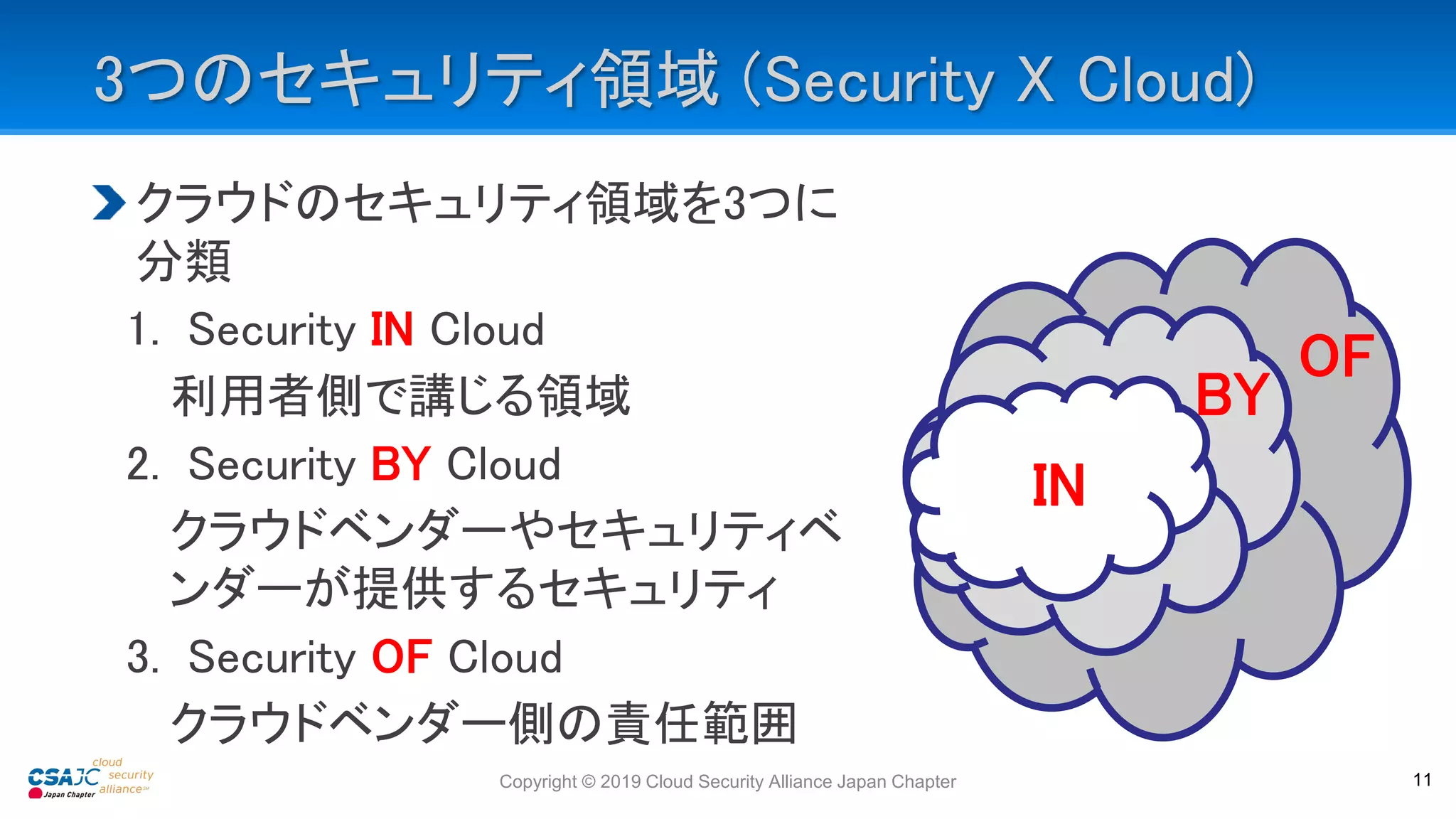 3つのセキュリティ領域 (Security X Cloud)

クラウドのセキュリティ領域を3つに分類

1. Security IN Cloud
利用者側で講じる領域

2. Security BY Cloud
クラウドベンダーやセキュリティベンダーが提供するセキュリティ

3. Security OF Cloud
クラウドベンダー側の責任範囲

OF
BY
IN

CSAJC Japan Chapter cloud security alliance

Copyright © 2019 Cloud Security Alliance Japan Chapter

11